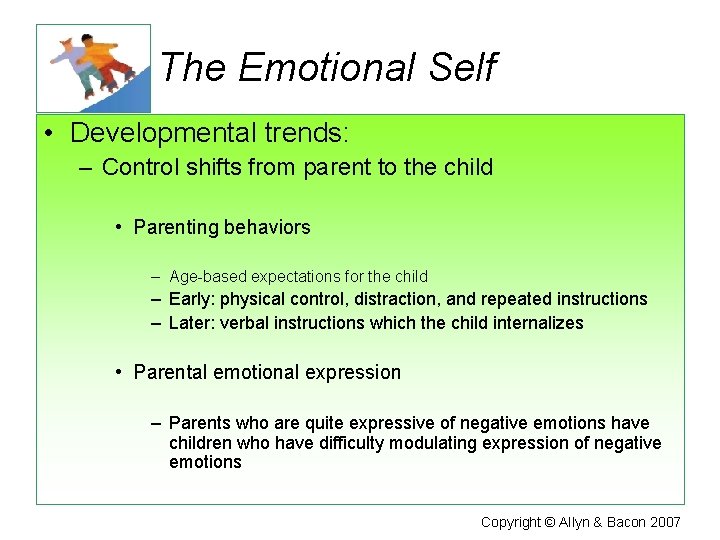 The Emotional Self

• Developmental trends:
– Control shifts from parent to the child

• Parenting behaviors

– Age-based expectations for the child
– Early: physical control, distraction, and repeated instructions
– Later: verbal instructions which the child internalizes

• Parental emotional expression

– Parents who are quite expressive of negative emotions have children who have difficulty modulating expression of negative emotions

Copyright © Allyn & Bacon 2007